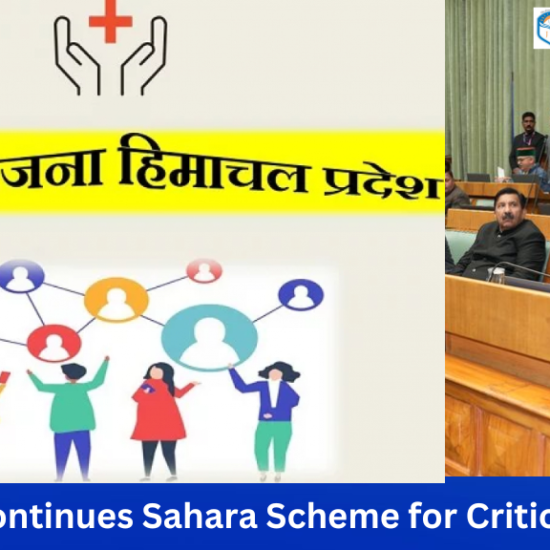 जना हिमाचल प्रदेश

ontinues Sahara Scheme for Critic